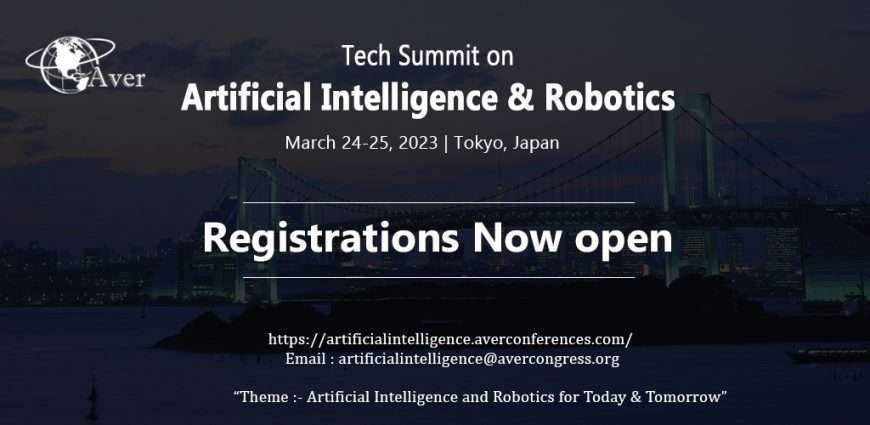 Aver

Tech Summit on
Artificial Intelligence & Robotics
March 24-25, 2023 | Tokyo, Japan

Registrations Now open

https://artificialintelligence.averconferences.com/
Email : artificialintelligence@avercongress.org

"Theme :- Artificial Intelligence and Robotics for Today & Tomorrow"